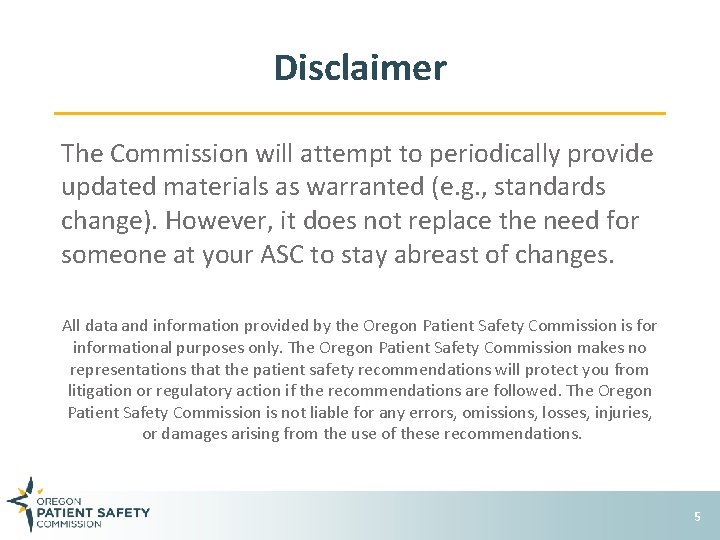 Disclaimer

The Commission will attempt to periodically provide updated materials as warranted (e.g., standards change). However, it does not replace the need for someone at your ASC to stay abreast of changes.

All data and information provided by the Oregon Patient Safety Commission is for informational purposes only. The Oregon Patient Safety Commission makes no representations that the patient safety recommendations will protect you from litigation or regulatory action if the recommendations are followed. The Oregon Patient Safety Commission is not liable for any errors, omissions, losses, injuries, or damages arising from the use of these recommendations.

OREGON
PATIENT SAFETY
COMMISSION

5